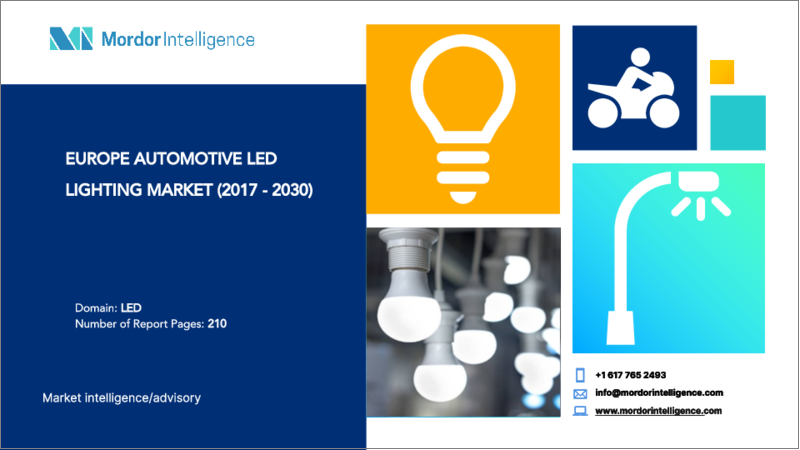 Mordor Intelligence

EUROPE AUTOMOTIVE LED LIGHTING MARKET (2017 - 2030)

Domain: LED
Number of Report Pages: 210

Market intelligence/advisory

+1 617 765 2493
info@mordorintelligence.com
www.mordorintelligence.com